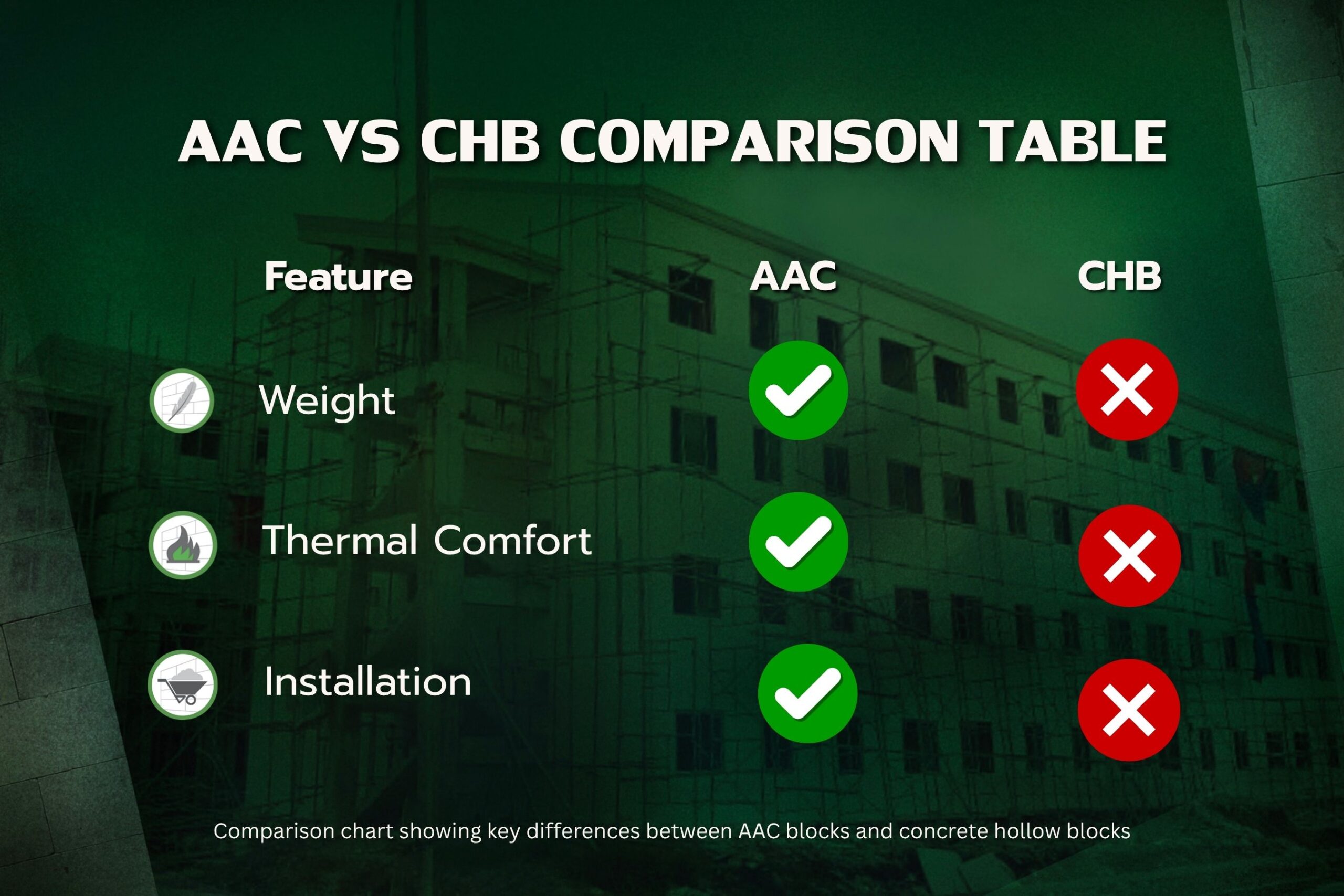 AAC VS CHB COMPARISON TABLE

| Feature | AAC | CHB |
|---|---|---|
| Weight | ✓ | ✗ |
| Thermal Comfort | ✓ | ✗ |
| Installation | ✓ | ✗ |

Comparison chart showing key differences between AAC blocks and concrete hollow blocks